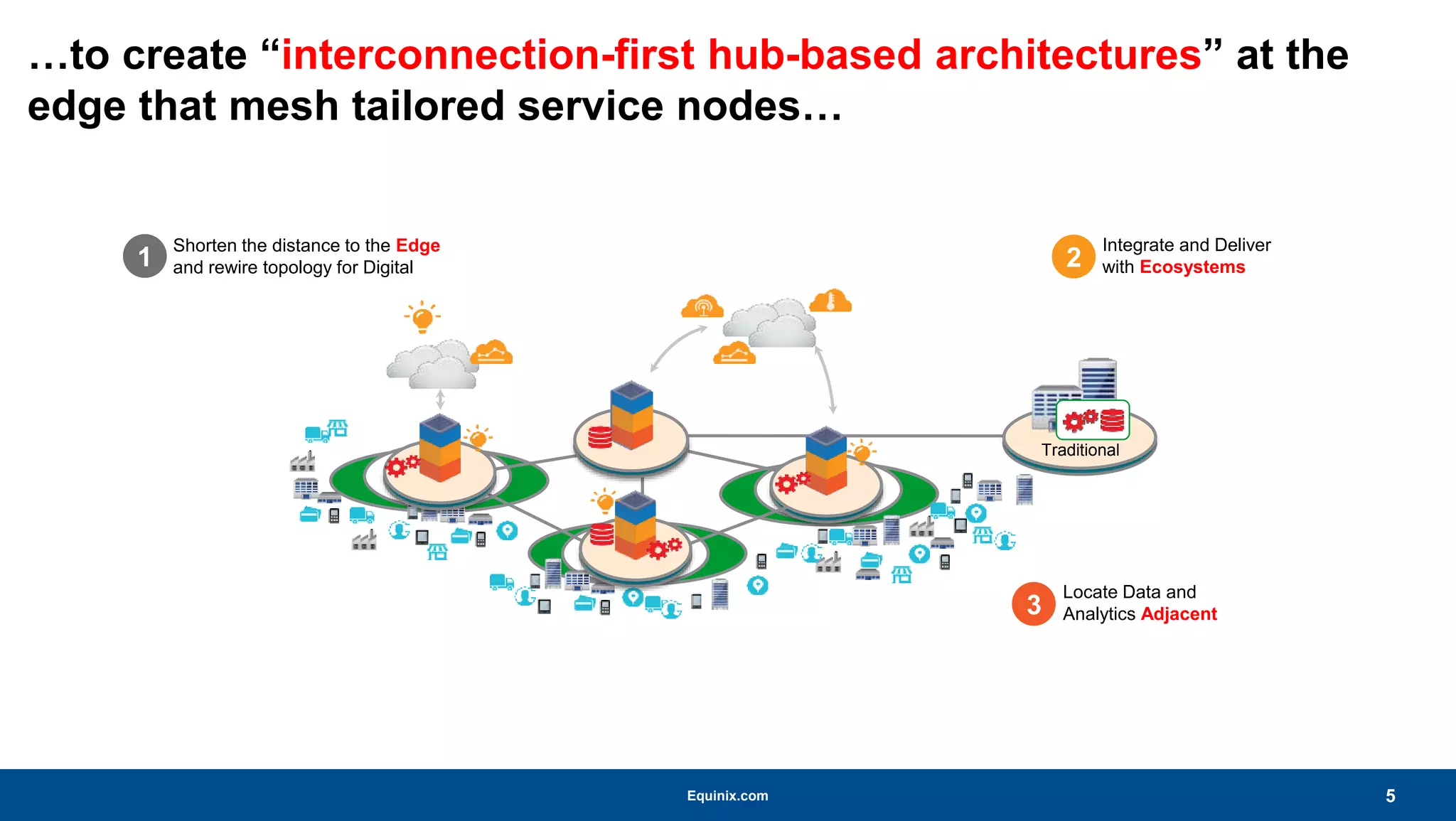 …to create “interconnection-first hub-based architectures” at the edge that mesh tailored service nodes…

1 Shorten the distance to the Edge and rewire topology for Digital

2 Integrate and Deliver with Ecosystems

Traditional

3 Locate Data and Analytics Adjacent

Equinix.com

5